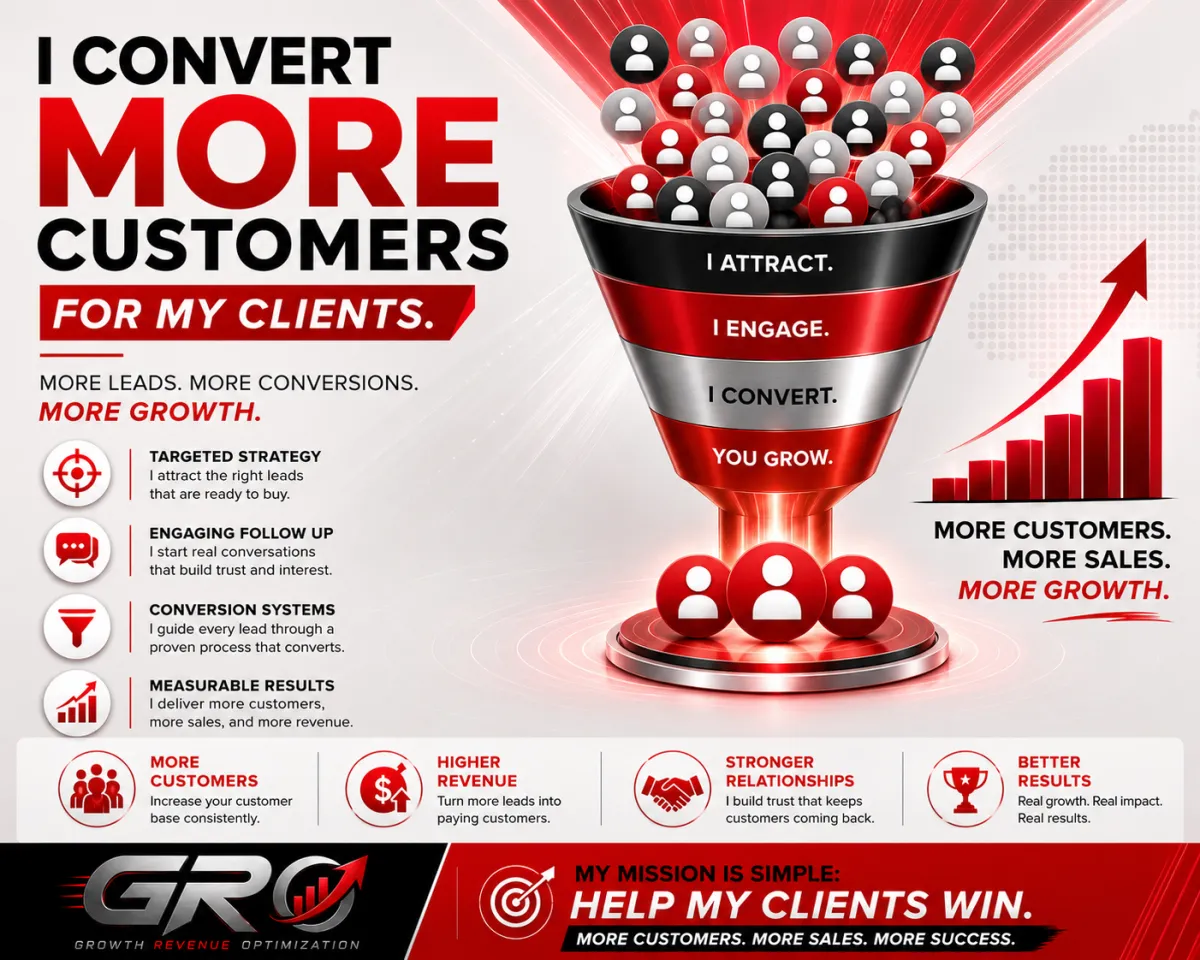 I CONVERT MORE CUSTOMERS

FOR MY CLIENTS.

MORE LEADS. MORE CONVERSIONS. MORE GROWTH.

TARGETED STRATEGY
I attract the right leads that are ready to buy.

ENGAGING FOLLOW UP
I start real conversations that build trust and interest.

CONVERSION SYSTEMS
I guide every lead through a proven process that converts.

MEASURABLE RESULTS
I deliver more customers, more sales, and more revenue.

I ATTRACT.
I ENGAGE.
I CONVERT.
YOU GROW.

MORE CUSTOMERS.
MORE SALES.
MORE GROWTH.

MORE CUSTOMERS
Increase your customer base consistently.

HIGHER REVENUE
Turn more leads into paying customers.

STRONGER RELATIONSHIPS
I build trust that keeps customers coming back.

BETTER RESULTS
Real growth. Real impact. Real results.

GRO
GROWTH REVENUE OPTIMIZATION

MY MISSION IS SIMPLE:
HELP MY CLIENTS WIN.
MORE CUSTOMERS. MORE SALES. MORE SUCCESS.